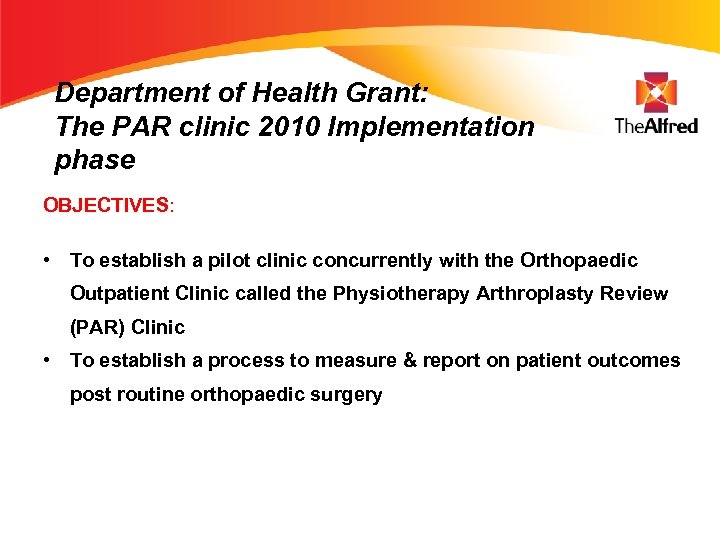 Department of Health Grant:
The PAR clinic 2010 Implementation phase

TheAlfred

OBJECTIVES:

• To establish a pilot clinic concurrently with the Orthopaedic Outpatient Clinic called the Physiotherapy Arthroplasty Review (PAR) Clinic
• To establish a process to measure & report on patient outcomes post routine orthopaedic surgery